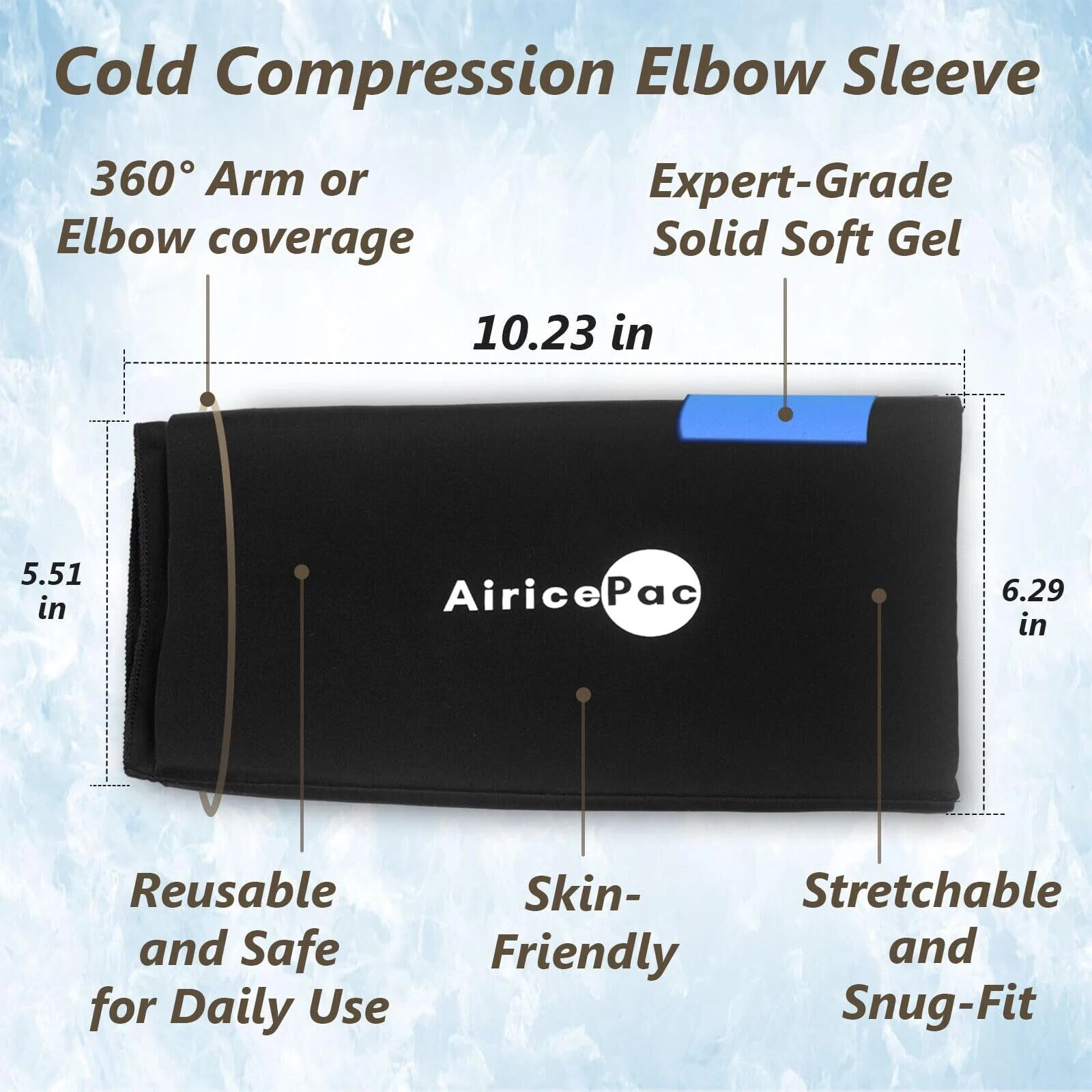 Cold Compression Elbow Sleeve

360° Arm or Elbow coverage

Expert-Grade Solid Soft Gel

10.23 in

5.51 in

AiricePac

6.29 in

Reusable and Safe for Daily Use

Skin-Friendly

Stretchable and Snug-Fit